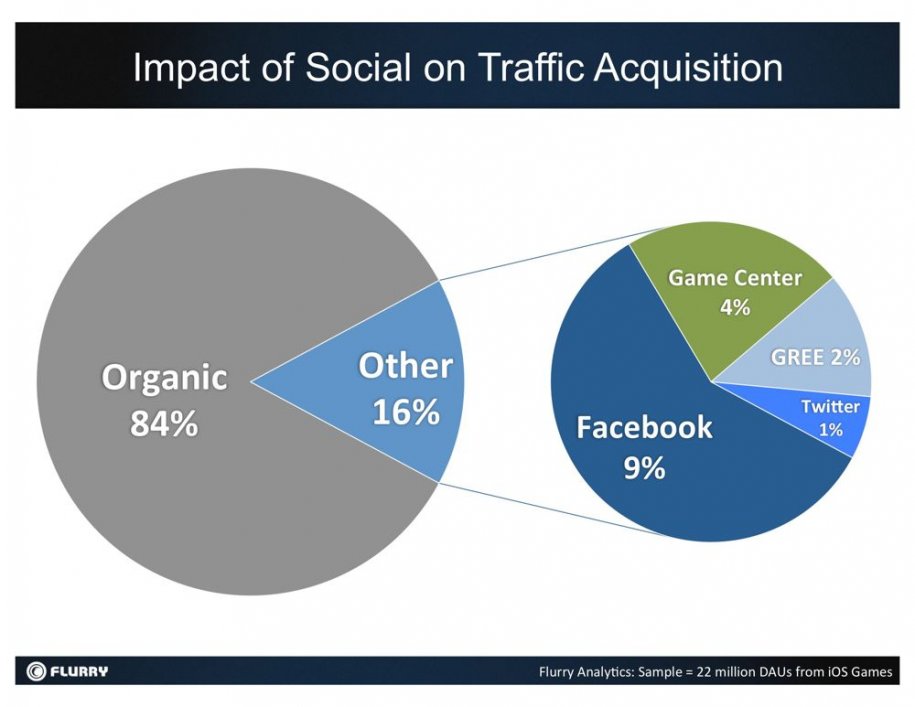 Impact of Social on Traffic Acquisition

Organic 84%

Other 16%

Game Center 4%

GREE 2%

Twitter 1%

Facebook 9%

FLURRY

Flurry Analytics: Sample = 22 million DAUs from iOS Games